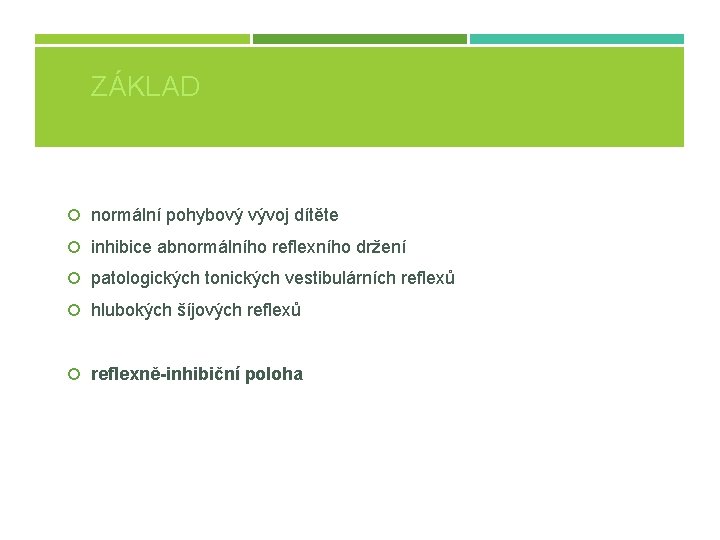 ZÁKLAD

normální pohybový vývoj dítěte

inhibice abnormálního reflexního držení

patologických tonických vestibulárních reflexů

hlubokých šíjových reflexů

reflexně-inhibiční poloha